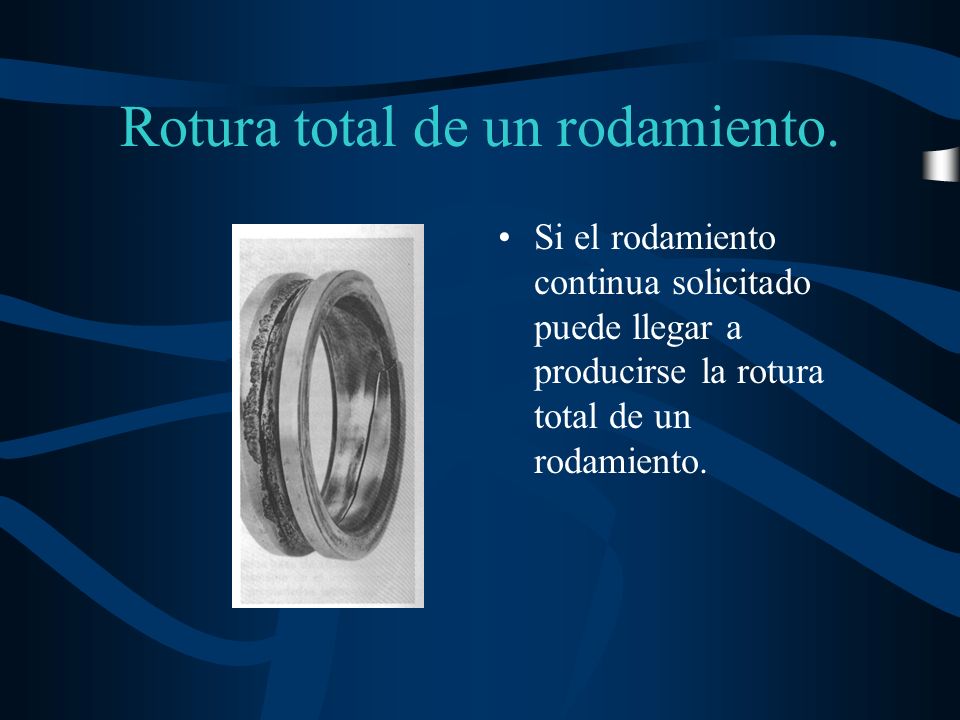 Rotura total de un rodamiento.

• Si el rodamiento continua solicitado puede llegar a producirse la rotura total de un rodamiento.